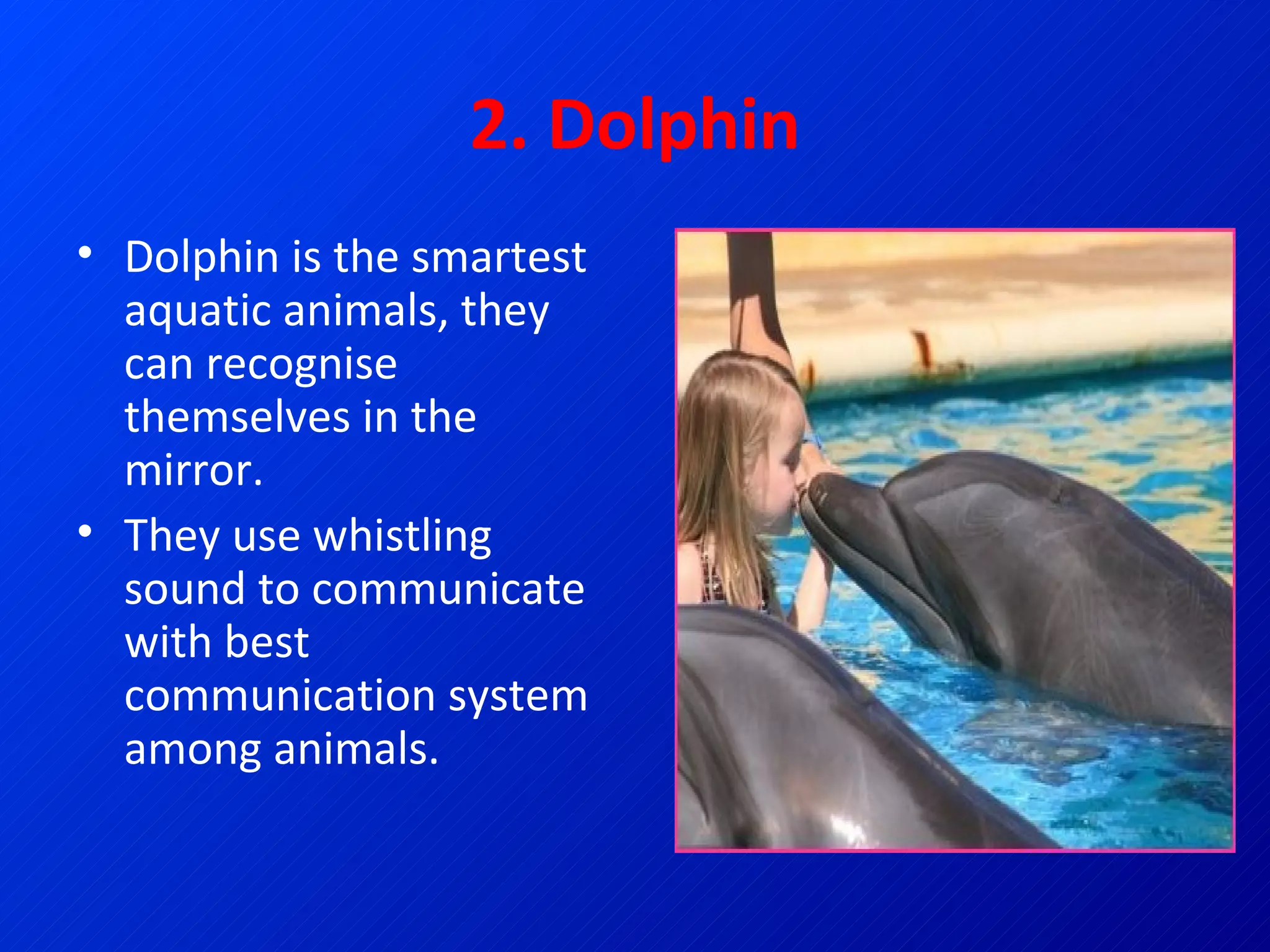 2. Dolphin

• Dolphin is the smartest aquatic animals, they can recognise themselves in the mirror.
• They use whistling sound to communicate with best communication system among animals.